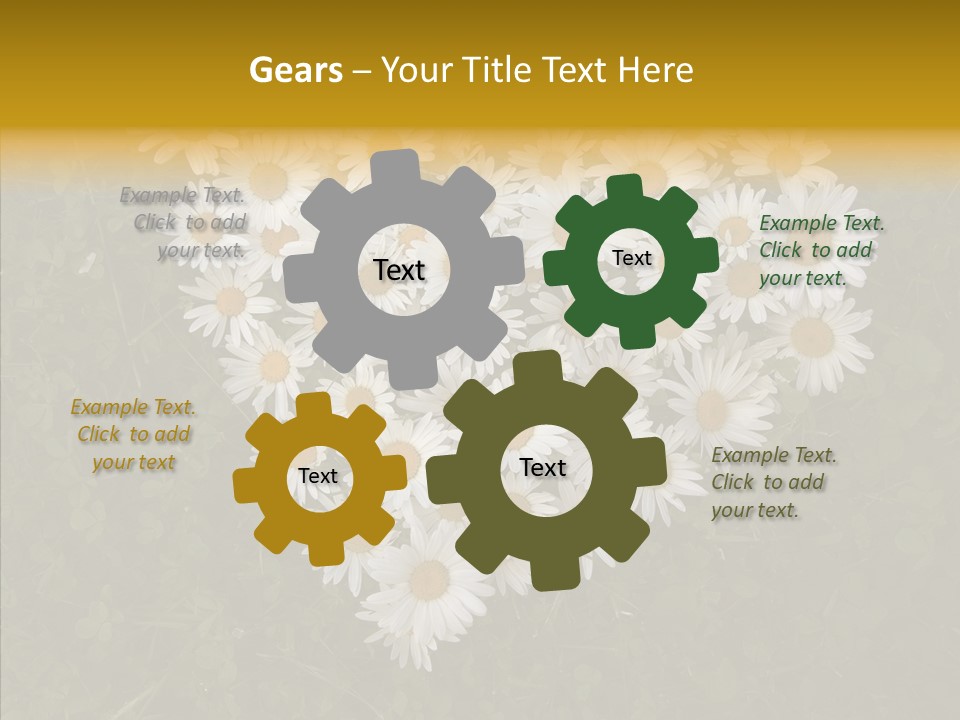 Gears – Your Title Text Here

Example Text. Click to add your text.

Text

Text

Example Text. Click to add your text.

Example Text. Click to add your text

Text

Text

Example Text. Click to add your text.